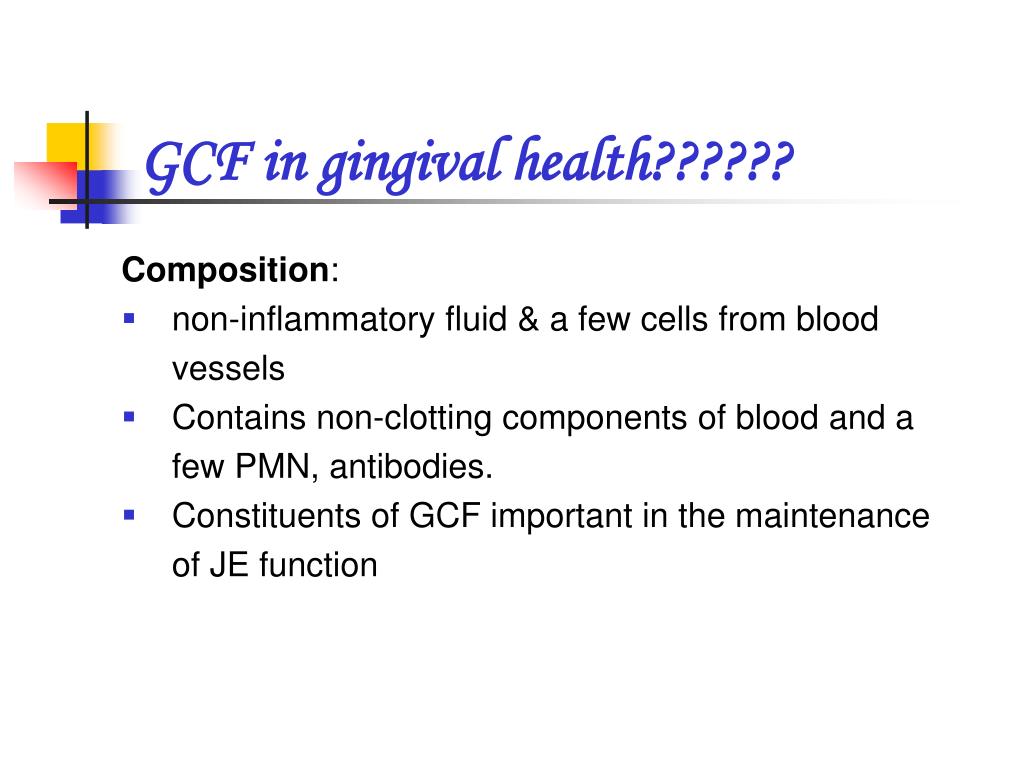 GCF in gingival health??????

Composition:

- non-inflammatory fluid & a few cells from blood vessels
- Contains non-clotting components of blood and a few PMN, antibodies.
- Constituents of GCF important in the maintenance of JE function